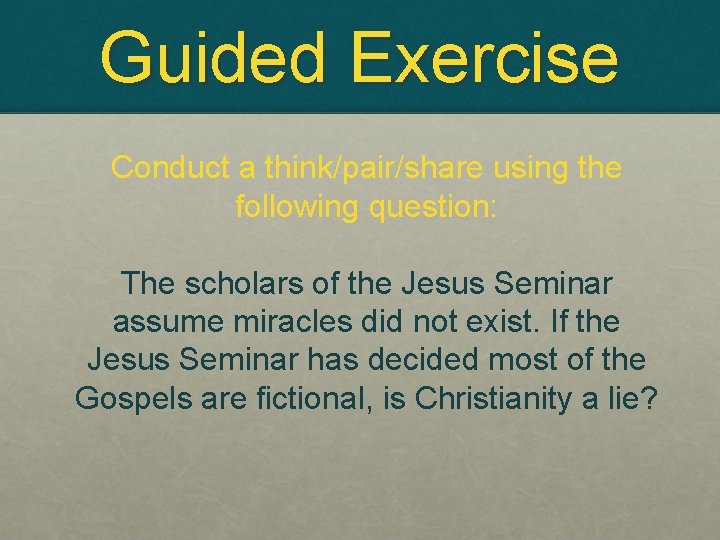 Guided Exercise

Conduct a think/pair/share using the following question:

The scholars of the Jesus Seminar assume miracles did not exist. If the Jesus Seminar has decided most of the Gospels are fictional, is Christianity a lie?